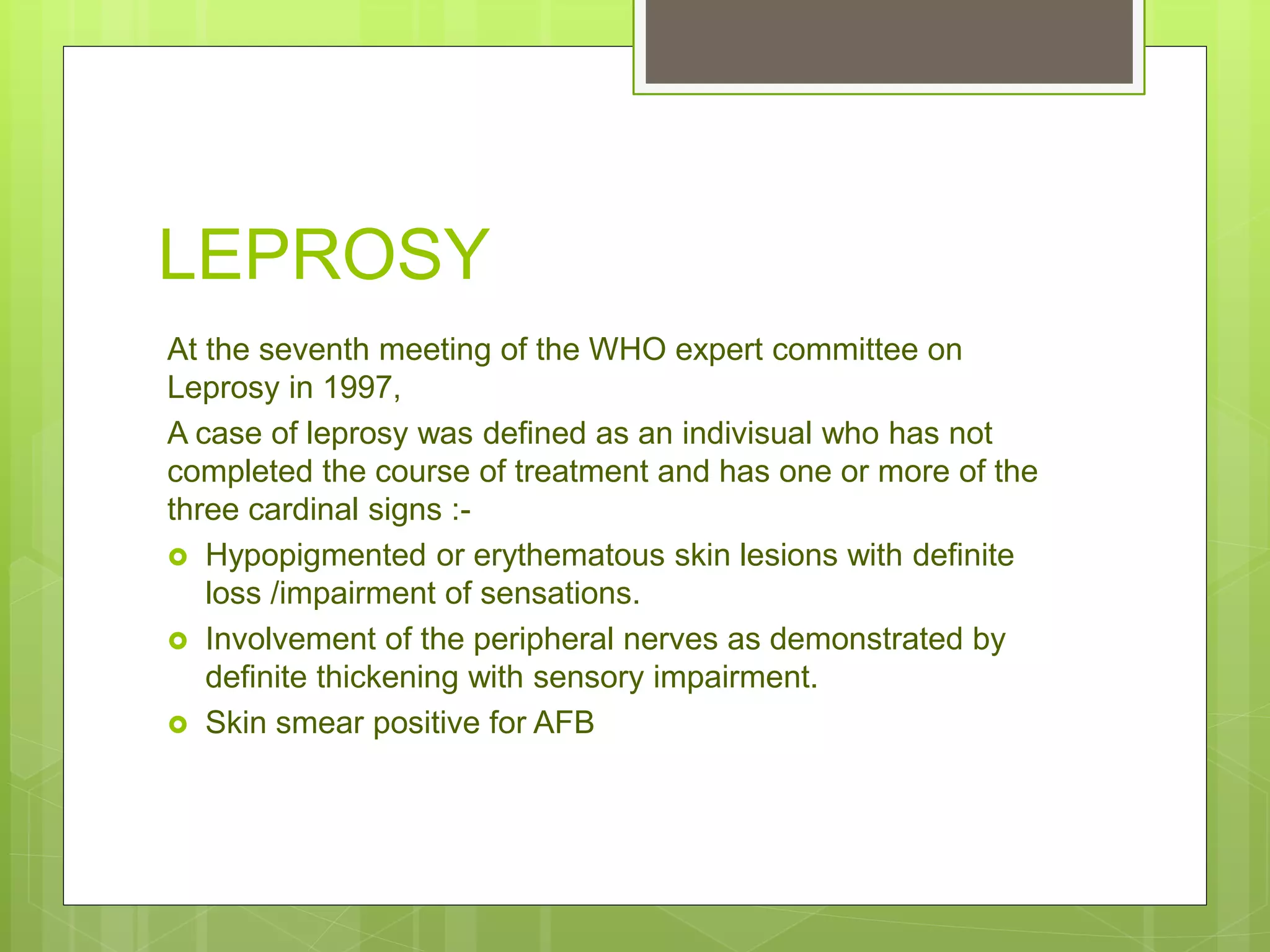 LEPROSY

At the seventh meeting of the WHO expert committee on Leprosy in 1997,

A case of leprosy was defined as an indivisual who has not completed the course of treatment and has one or more of the three cardinal signs :-

- Hypopigmented or erythematous skin lesions with definite loss /impairment of sensations.
- Involvement of the peripheral nerves as demonstrated by definite thickening with sensory impairment.
- Skin smear positive for AFB